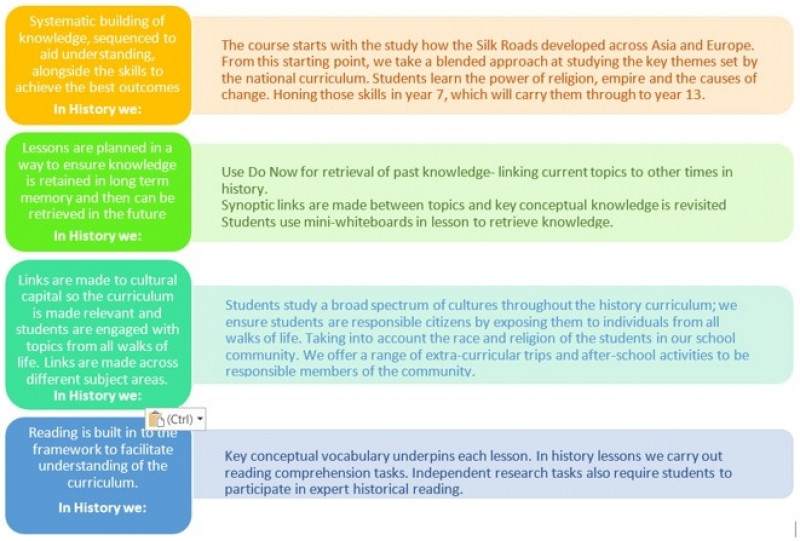 Systematic building of knowledge, sequenced to aid understanding, alongside the skills to achieve the best outcomes

In History we:

The course starts with the study how the Silk Roads developed across Asia and Europe. From this starting point, we take a blended approach at studying the key themes set by the national curriculum. Students learn the power of religion, empire and the causes of change. Honing those skills in year 7, which will carry them through to year 13.

Lessons are planned in a way to ensure knowledge is retained in long term memory and then can be retrieved in the future

In History we:

Use Do Now for retrieval of past knowledge- linking current topics to other times in history.
Synoptic links are made between topics and key conceptual knowledge is revisited
Students use mini-whiteboards in lesson to retrieve knowledge.

Links are made to cultural capital so the curriculum is made relevant and students are engaged with topics from all walks of life. Links are made across different subject areas.

In History we:

Students study a broad spectrum of cultures throughout the history curriculum; we ensure students are responsible citizens by exposing them to individuals from all walks of life. Taking into account the race and religion of the students in our school community. We offer a range of extra-curricular trips and after-school activities to be responsible members of the community.

(Ctrl)

Reading is built in to the framework to facilitate understanding of the curriculum.

In History we:

Key conceptual vocabulary underpins each lesson. In history lessons we carry out reading comprehension tasks. Independent research tasks also require students to participate in expert historical reading.